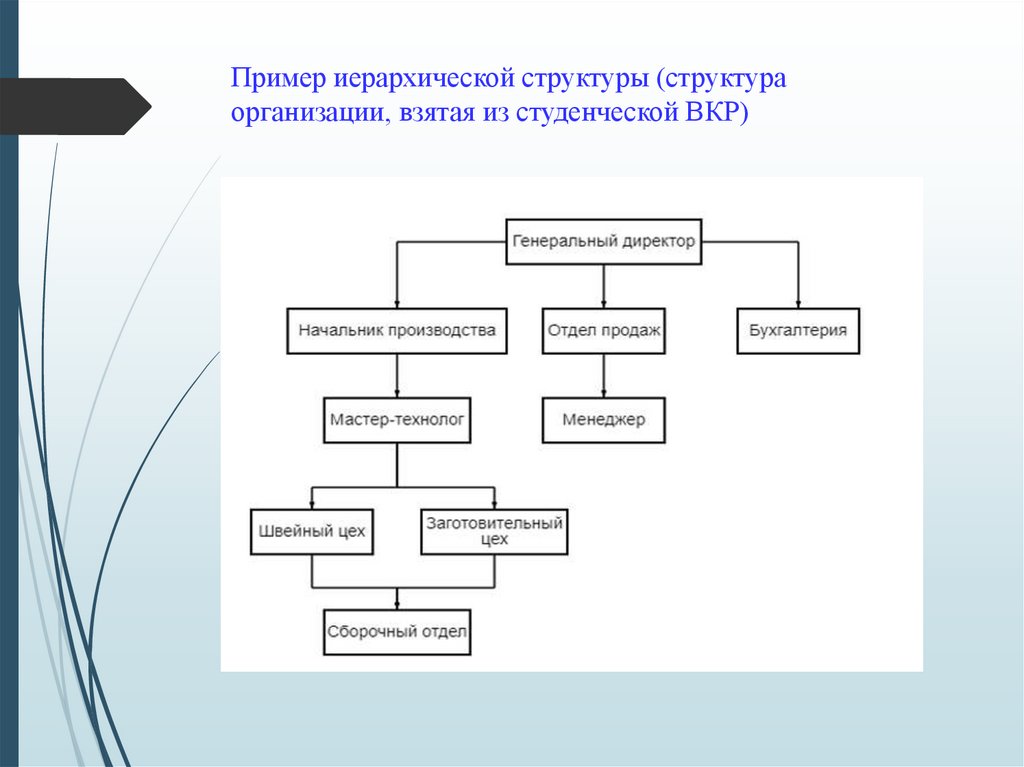 Пример иерархической структуры (структура организации, взятая из студенческой ВКР)

Генеральный директор

Начальник производства

Отдел продаж

Бухгалтерия

Мастер-технолог

Менеджер

Швейный цех

Заготовительный цех

Сборочный отдел